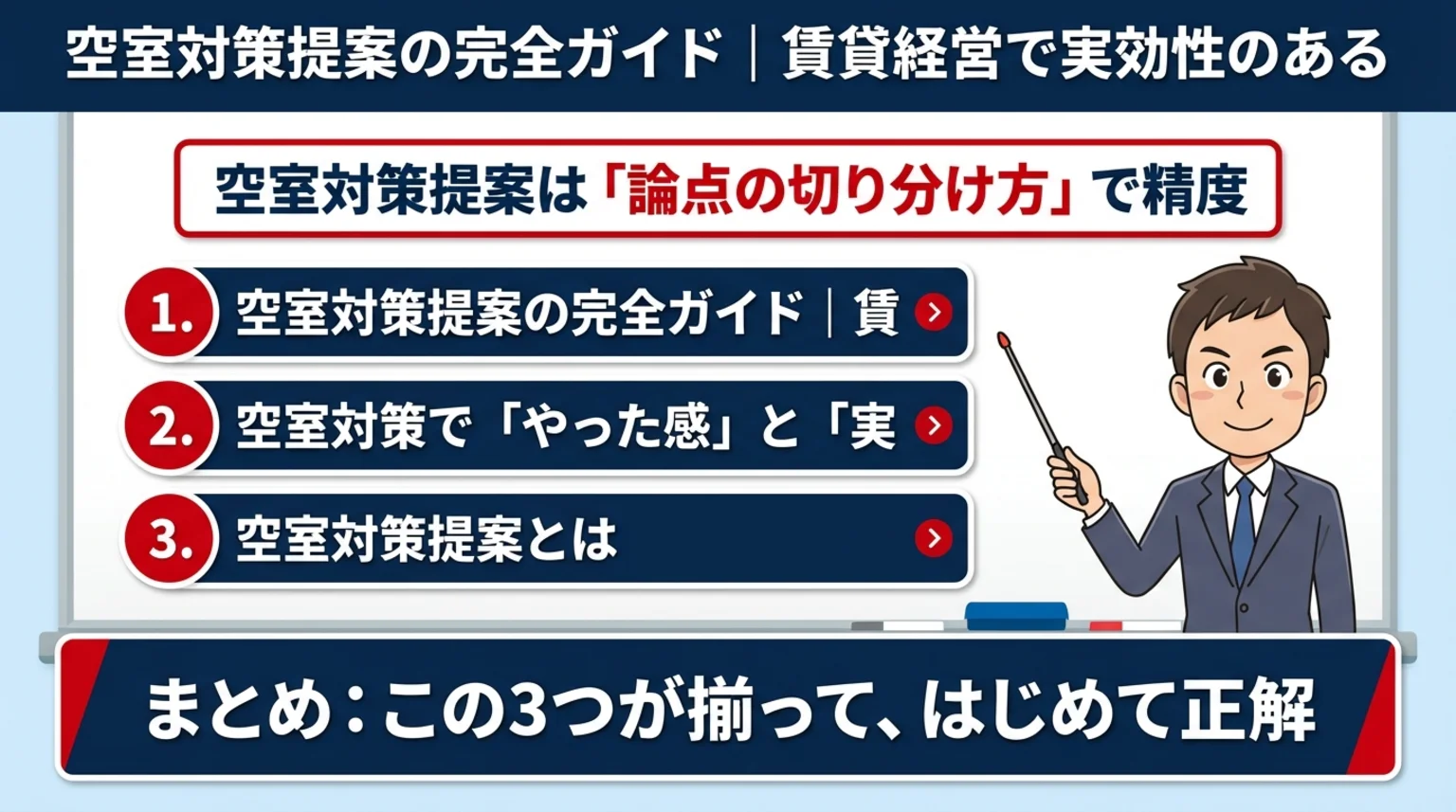 空室対策提案の完全ガイド｜賃貸経営で実効性のある

空室対策提案は「論点の切り分け方」で精度

1. 空室対策提案の完全ガイド｜賃

2. 空室対策で「やった感」と「実

3. 空室対策提案とは

まとめ：この3つが揃って、はじめて正解